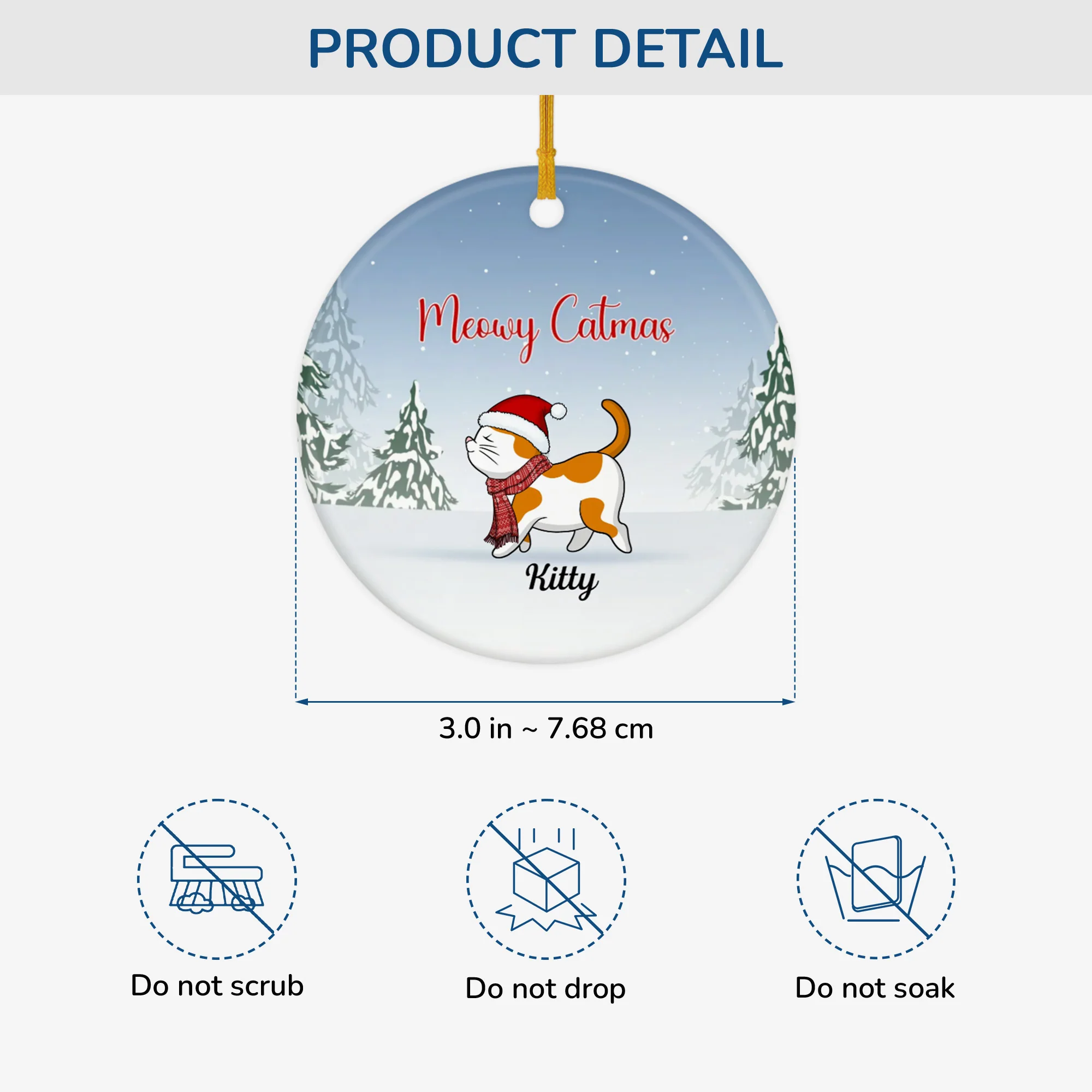 PRODUCT DETAIL

Meowy Catmas

Kitty

3.0 in ~ 7.68 cm

Do not scrub

Do not drop

Do not soak